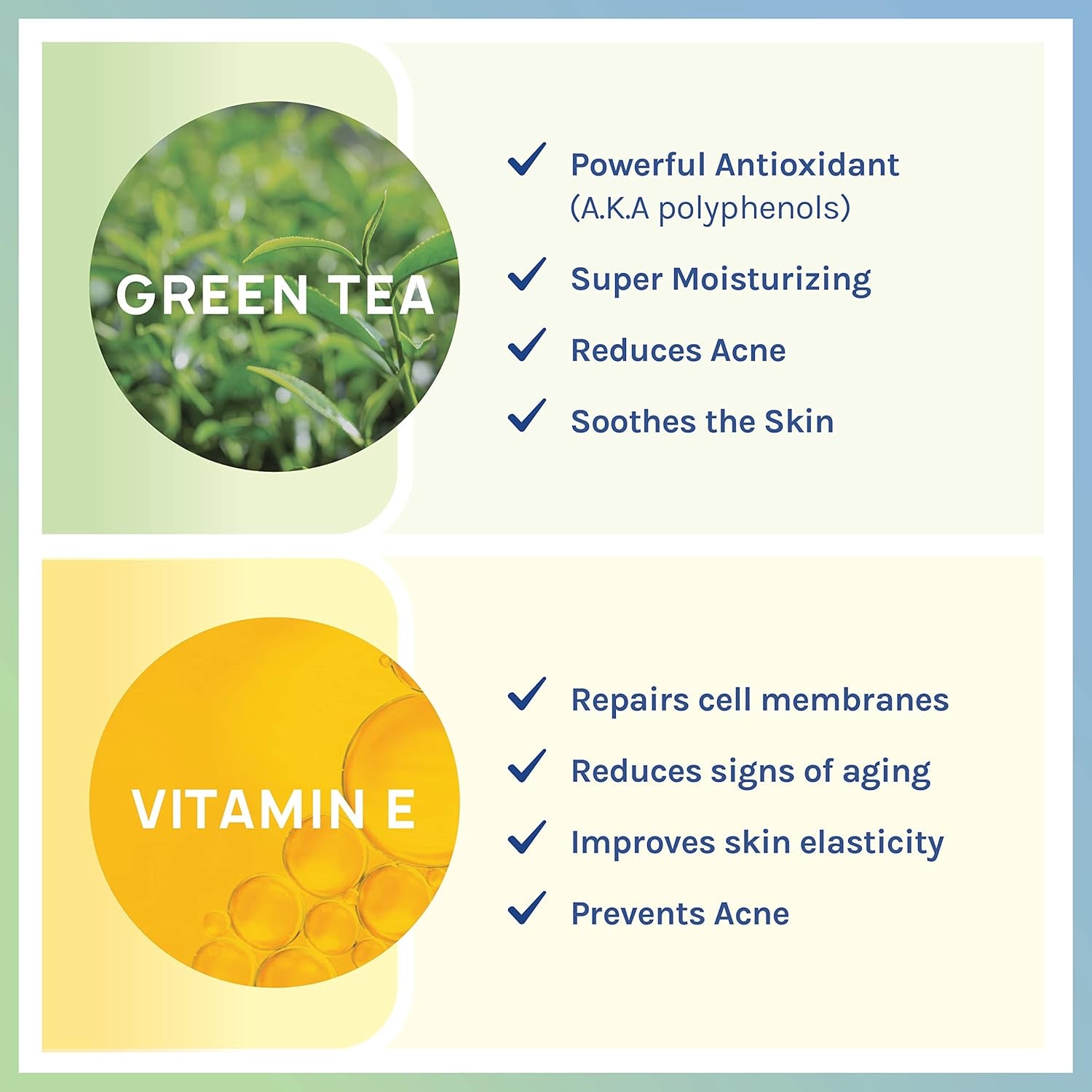 GREEN TEA

✓ Powerful Antioxidant
(A.K.A polyphenols)

✓ Super Moisturizing

✓ Reduces Acne

✓ Soothes the Skin

VITAMIN E

✓ Repairs cell membranes

✓ Reduces signs of aging

✓ Improves skin elasticity

✓ Prevents Acne